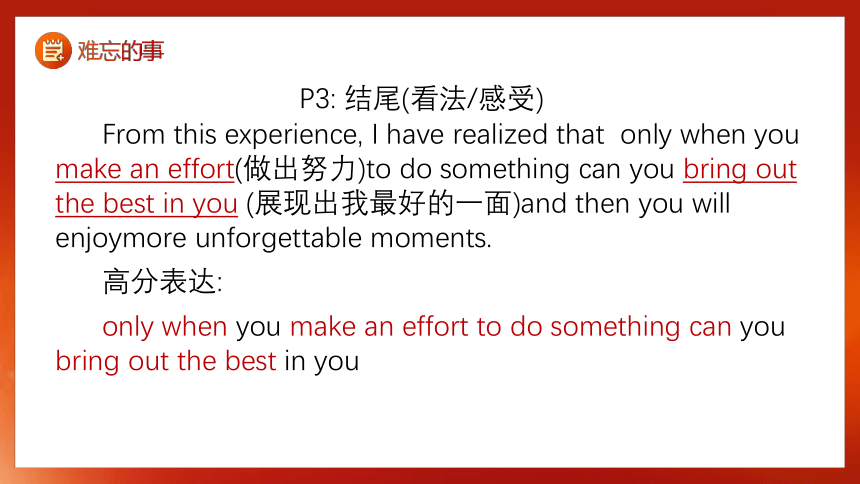 难忘的事

P3: 结尾(看法/感受)

From this experience, I have realized that only when you make an effort(做出努力)to do something can you bring out the best in you (展现出我最好的一面)and then you will enjoymore unforgettable moments.

高分表达:

only when you make an effort to do something can you bring out the best in you